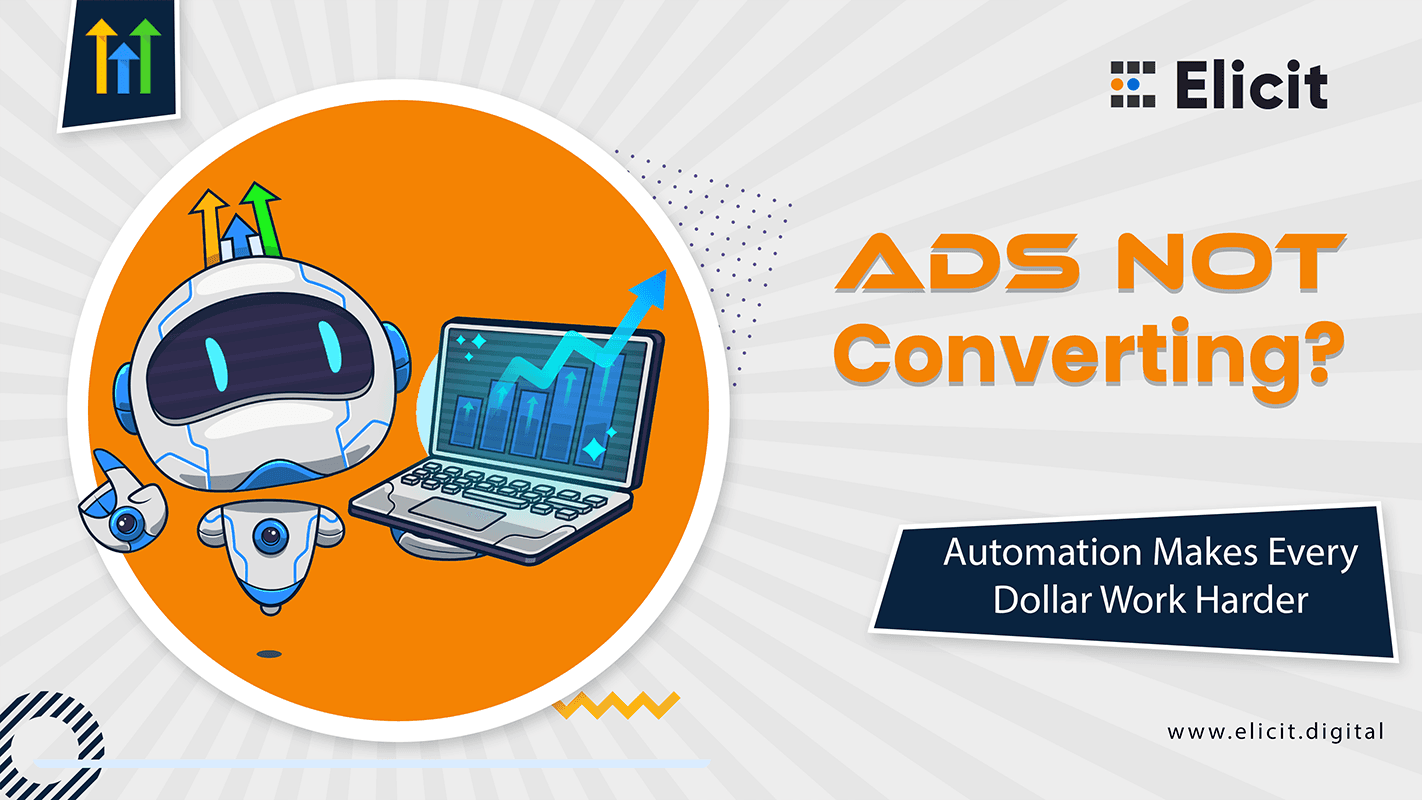 Elicit

ADS NOT Converting?

Automation Makes Every Dollar Work Harder

www.elicit.digital